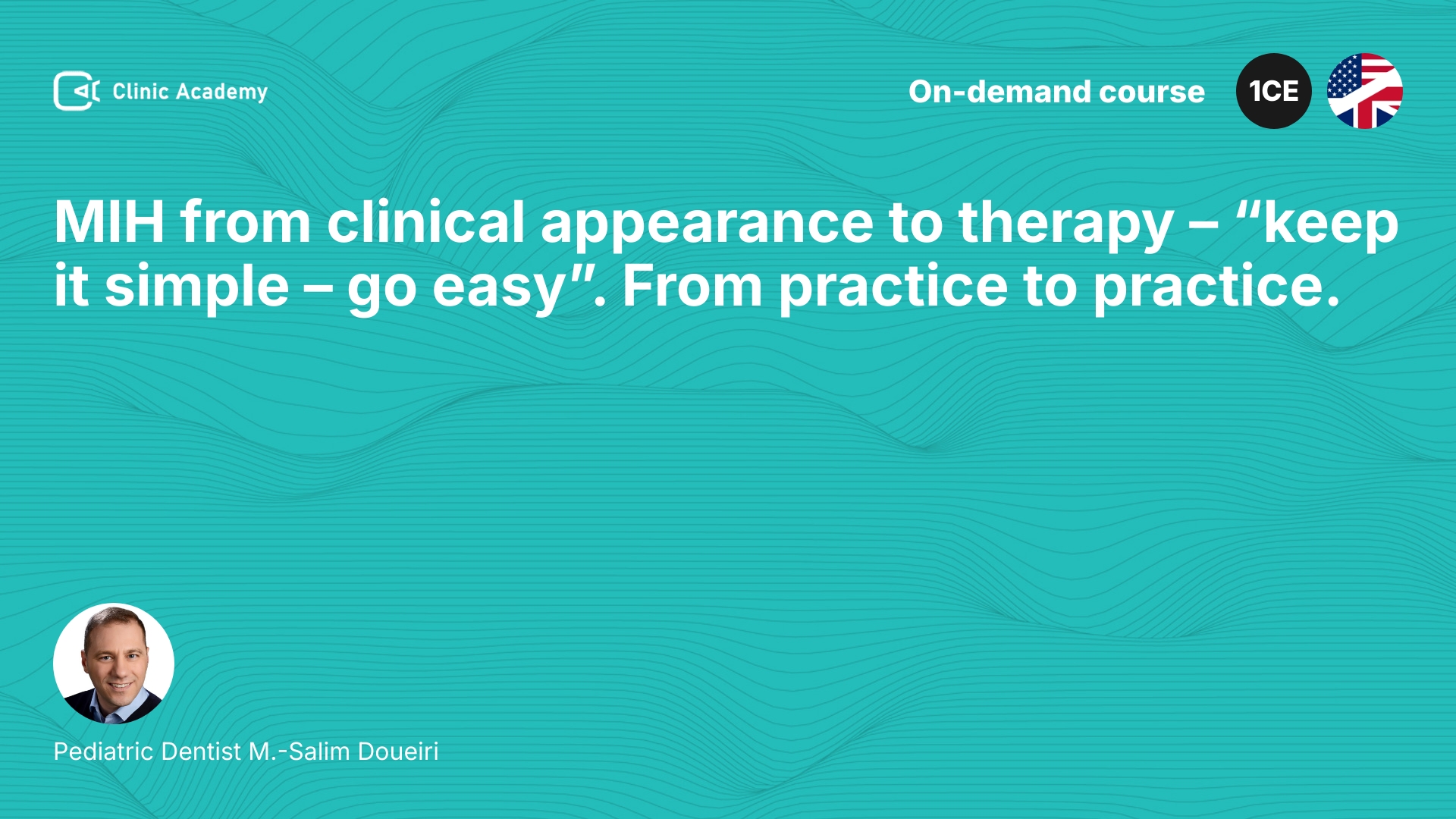 Clinic Academy

On-demand course

1CE

MIH from clinical appearance to therapy – “keep it simple – go easy”. From practice to practice.

Pediatric Dentist M.-Salim Doueiri